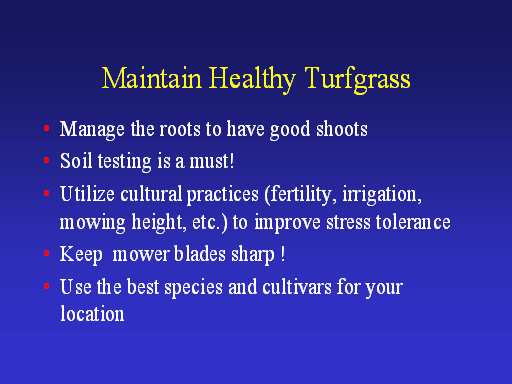 Maintain Healthy Turfgrass

• Manage the roots to have good shoots
• Soil testing is a must!
• Utilize cultural practices (fertility, irrigation, mowing height, etc.) to improve stress tolerance
• Keep mower blades sharp !
• Use the best species and cultivars for your location